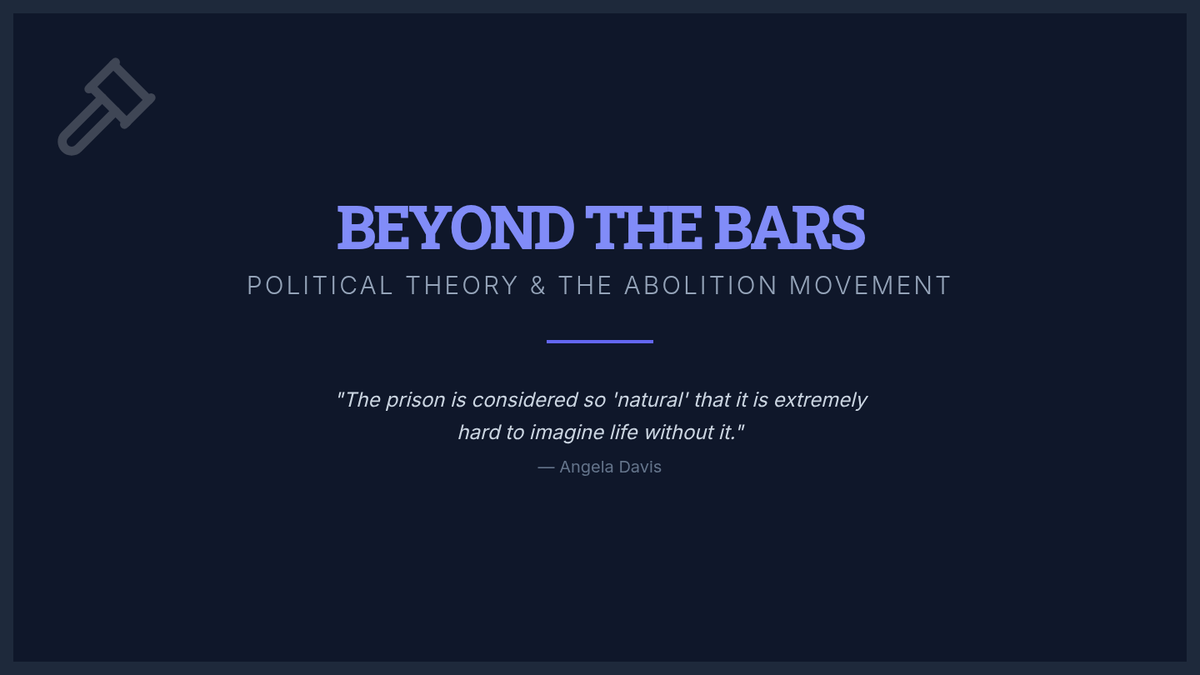 BEYOND THE BARS

POLITICAL THEORY & THE ABOLITION MOVEMENT

"The prison is considered so 'natural' that it is extremely hard to imagine life without it."

— Angela Davis